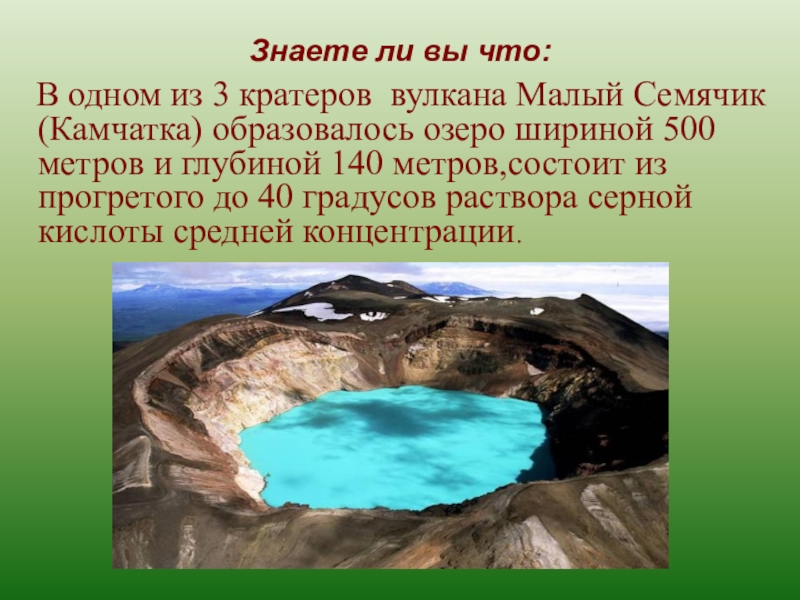 Знаете ли вы что:

В одном из 3 кратеров вулкана Малый Семячик (Камчатка) образовалось озеро шириной 500 метров и глубиной 140 метров,состоит из прогретого до 40 градусов раствора серной кислоты средней концентрации.